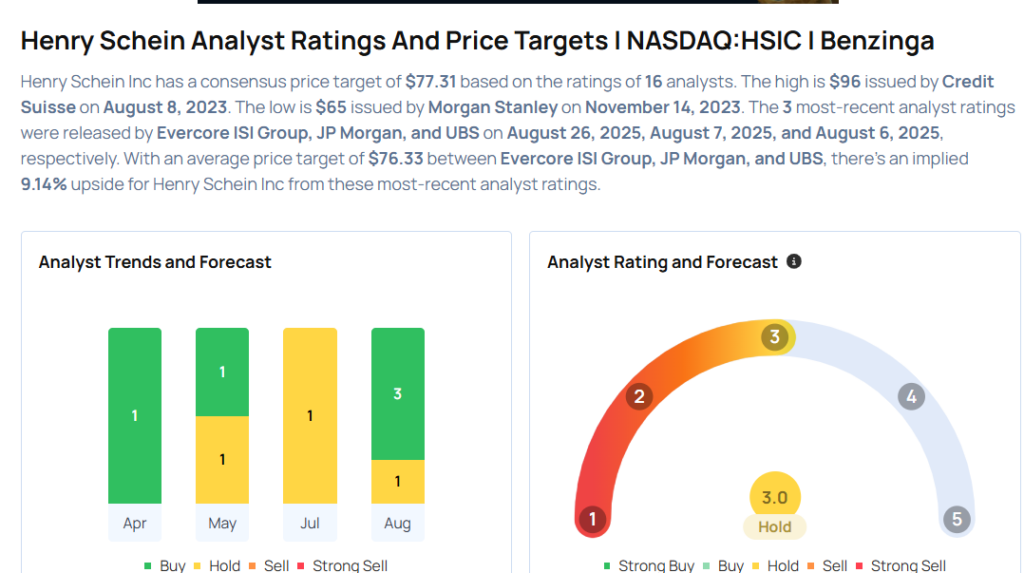 Henry Schein Analyst Ratings And Price Targets I NASDAQ:HSIC I Benzinga

Henry Schein Inc has a consensus price target of $77.31 based on the ratings of 16 analysts. The high is $96 issued by Credit Suisse on August 8, 2023. The low is $65 issued by Morgan Stanley on November 14, 2023. The 3 most-recent analyst ratings were released by Evercore ISI Group, JP Morgan, and UBS on August 26, 2025, August 7, 2025, and August 6, 2025, respectively. With an average price target of $76.33 between Evercore ISI Group, JP Morgan, and UBS, there's an implied 9.14% upside for Henry Schein Inc from these most-recent analyst ratings.

Analyst Trends and Forecast

1
1
1
1
3
1

Apr
May
Jul
Aug

Buy Hold Sell Strong Sell

Analyst Rating and Forecast

1
2
3
4
5

3.0
Hold

Strong Buy Buy Hold Sell Strong Sell